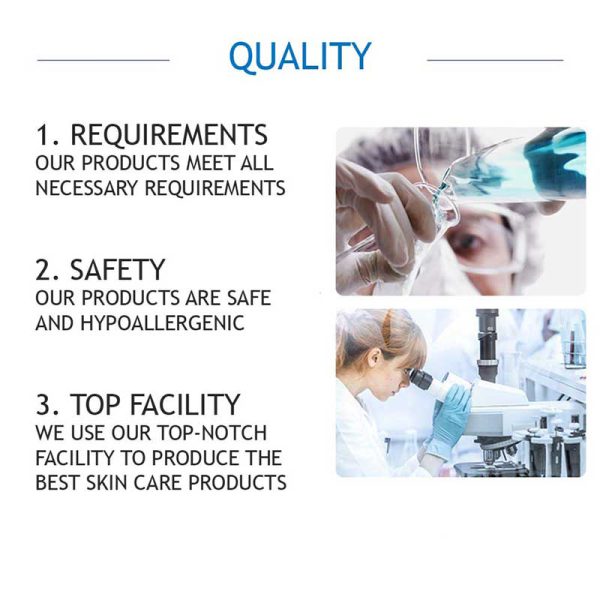 QUALITY

1. REQUIREMENTS
OUR PRODUCTS MEET ALL NECESSARY REQUIREMENTS

2. SAFETY
OUR PRODUCTS ARE SAFE AND HYPOALLERGENIC

3. TOP FACILITY
WE USE OUR TOP-NOTCH FACILITY TO PRODUCE THE BEST SKIN CARE PRODUCTS